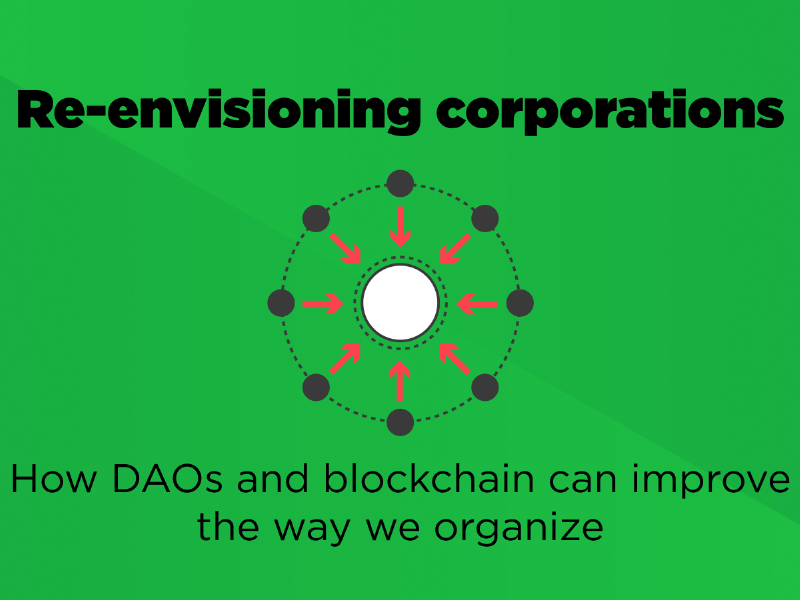 Re-envisioning corporations

How DAOs and blockchain can improve the way we organize